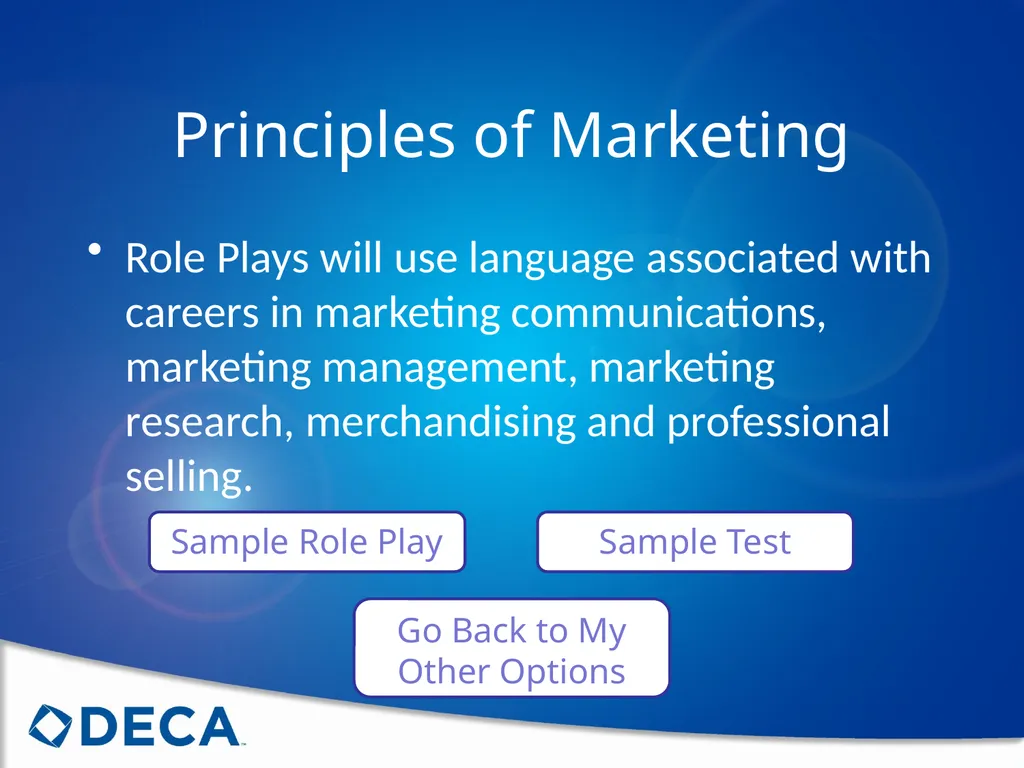 Principles of Marketing

• Role Plays will use language associated with careers in marketing communications, marketing management, marketing research, merchandising and professional selling.

Sample Role Play

Sample Test

Go Back to My Other Options

DECA